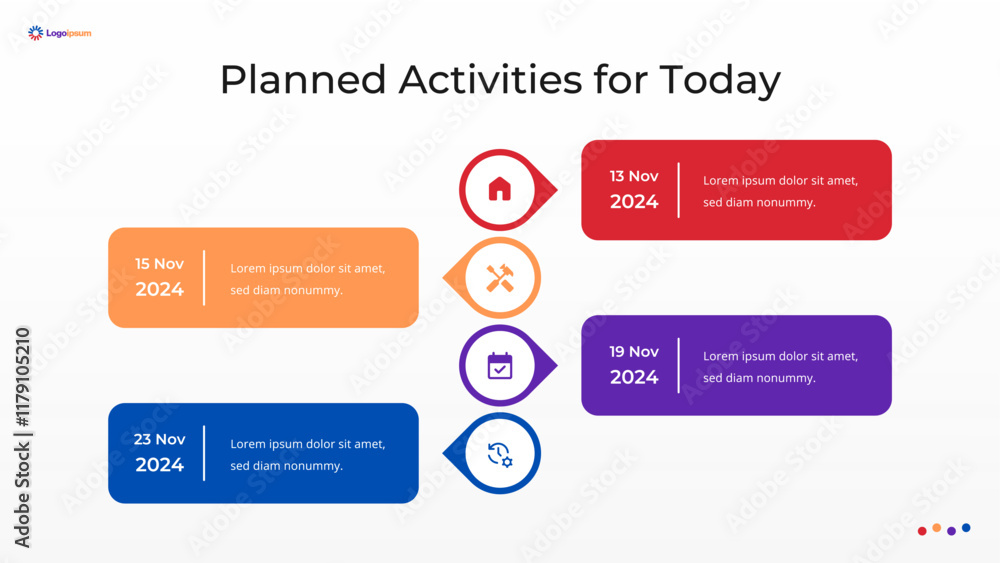 Logoipsum

Planned Activities for Today

13 Nov 2024

Lorem ipsum dolor sit amet, sed diam nonummy.

15 Nov 2024

Lorem ipsum dolor sit amet, sed diam nonummy.

19 Nov 2024

Lorem ipsum dolor sit amet, sed diam nonummy.

23 Nov 2024

Lorem ipsum dolor sit amet, sed diam nonummy.

Adobe Stock | #1179105210